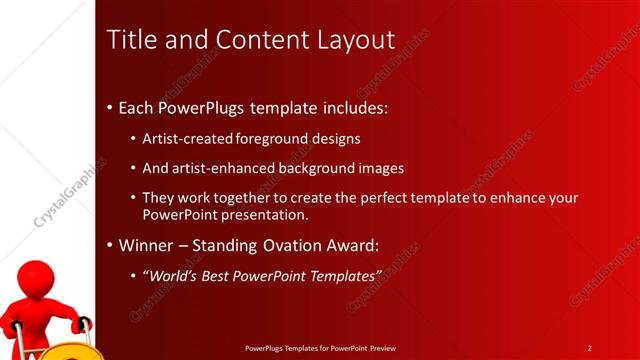 Title and Content Layout

• Each PowerPlugs template includes:

• Artist-created foreground designs

• And artist-enhanced background images

• They work together to create the perfect template to enhance your PowerPoint presentation.

• Winner – Standing Ovation Award:

• *"World's Best PowerPoint Templates"*

CrystalGraphics

PowerPlugs Templates for PowerPoint Preview

2